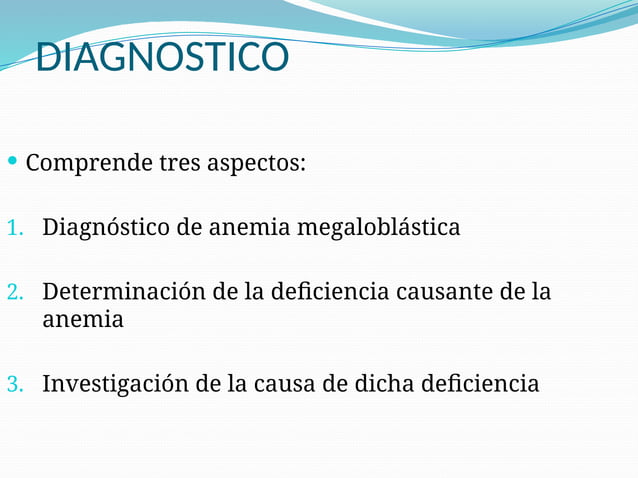 DIAGNOSTICO

• Comprende tres aspectos:

1. Diagnóstico de anemia megaloblástica

2. Determinación de la deficiencia causante de la anemia

3. Investigación de la causa de dicha deficiencia